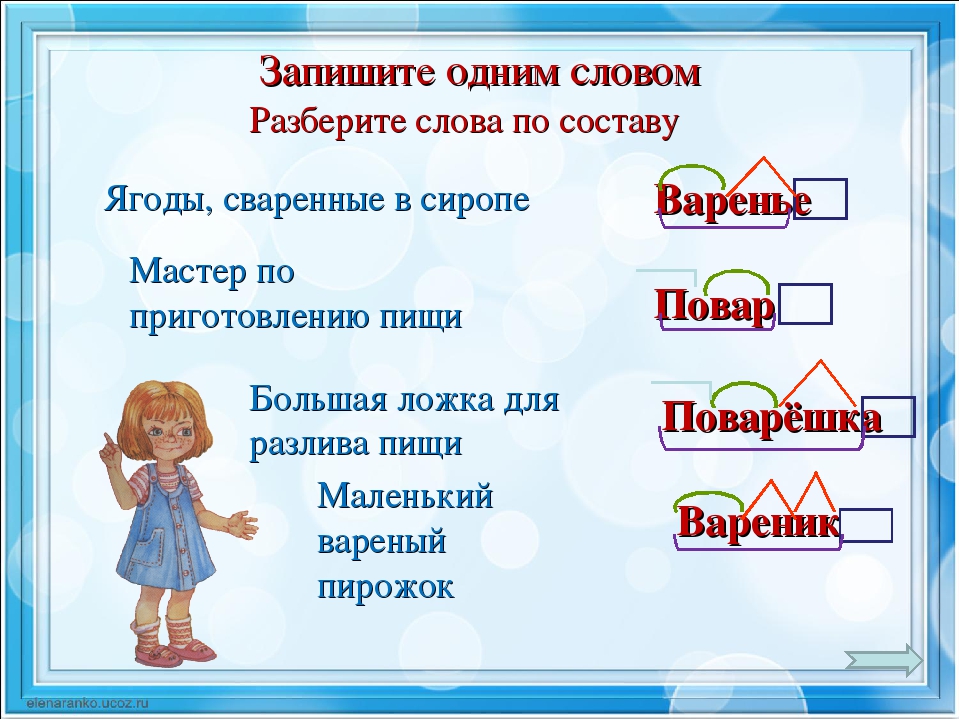 Запишите одним словом
Разберите слова по составу

Ягоды, сваренные в сиропе

Варенье

Мастер по приготовлению пищи

Повар

Большая ложка для разлива пищи

Поварёшка

Маленький вареный пирожок

Вареник

elenaranko.ucoz.ru